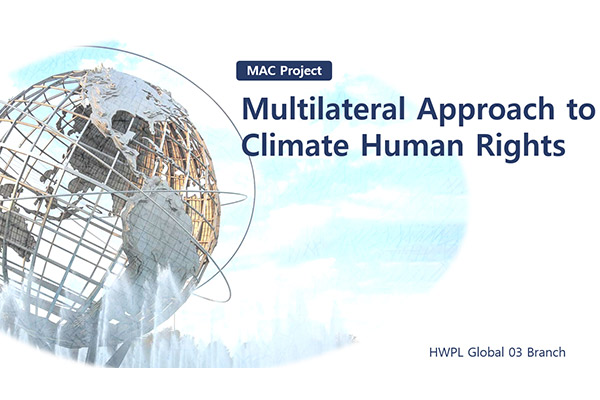 MAC Project

Multilateral Approach to Climate Human Rights

HWPL Global 03 Branch